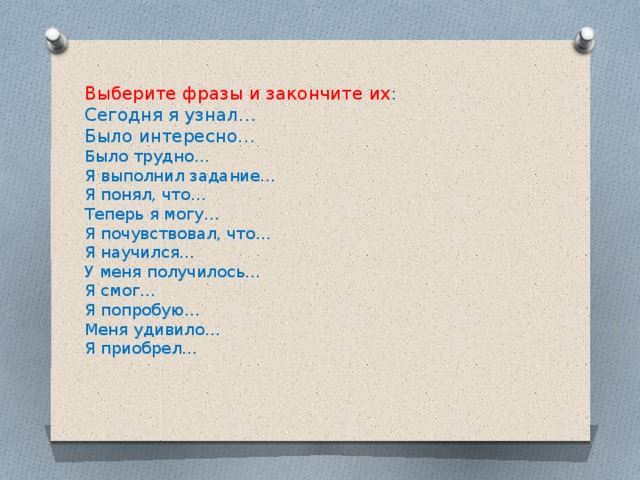 Выберите фразы и закончите их:
Сегодня я узнал…
Было интересно…
Было трудно…
Я выполнил задание…
Я понял, что…
Теперь я могу…
Я почувствовал, что…
Я научился…
У меня получилось…
Я смог…
Я попробую…
Меня удивило…
Я приобрел…